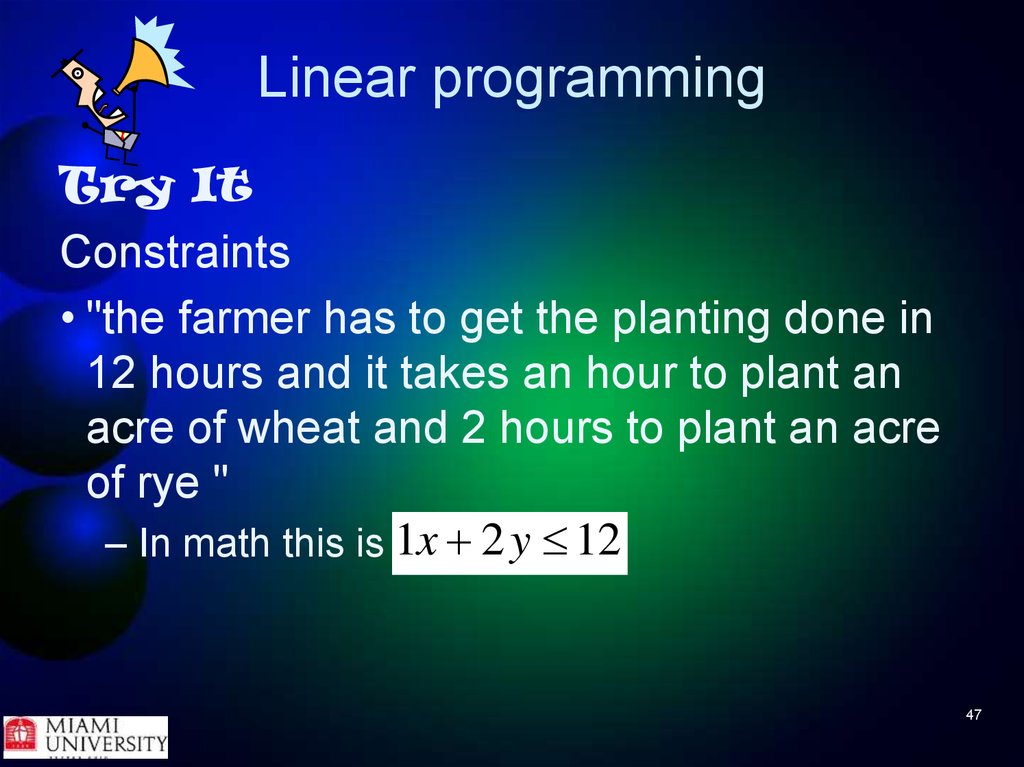 Linear programming

Try It

Constraints

• "the farmer has to get the planting done in 12 hours and it takes an hour to plant an acre of wheat and 2 hours to plant an acre of rye "

– In math this is $1x + 2y \leq 12$

47

MIAMI UNIVERSITY